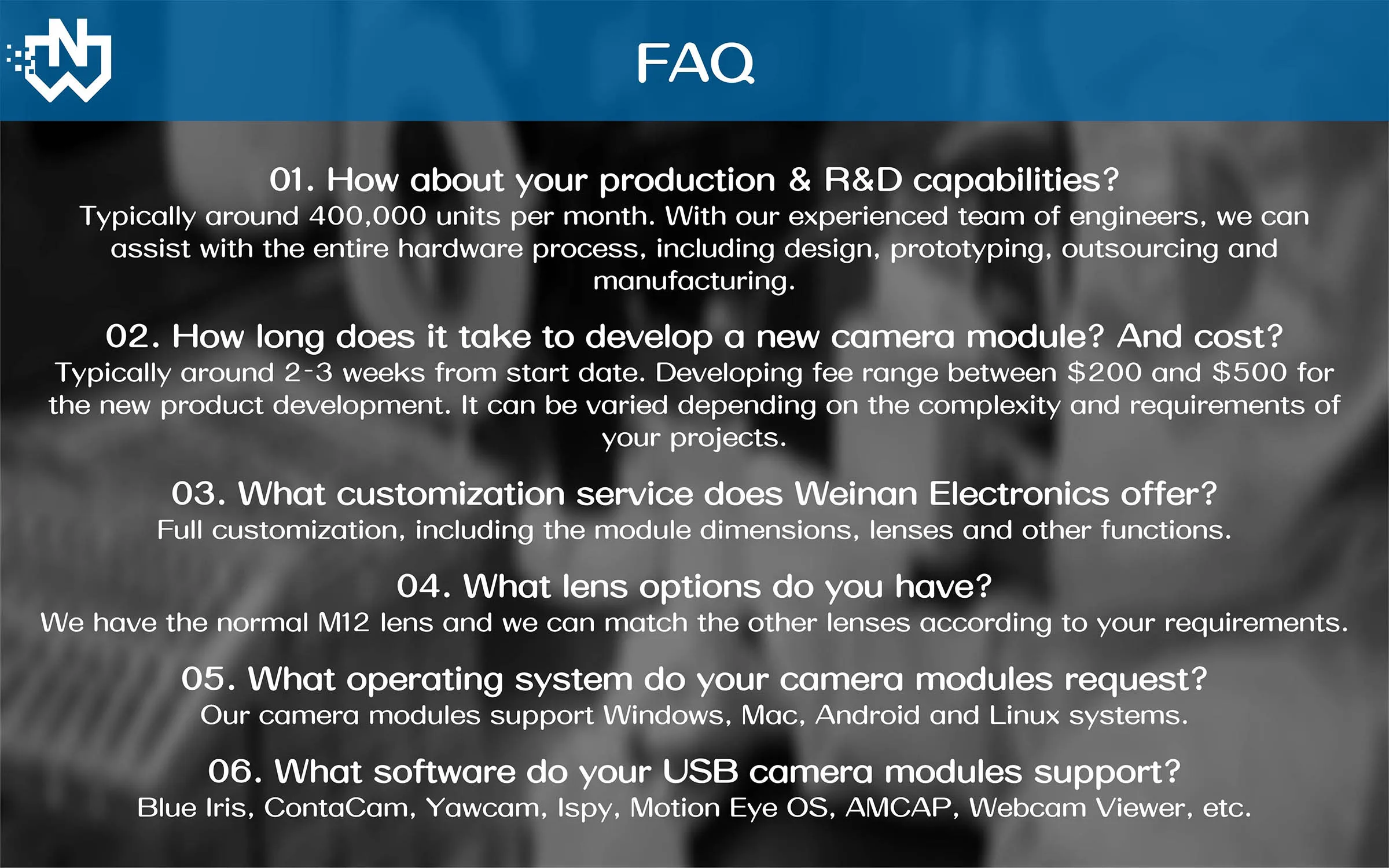 FAQ

01. How about your production & R&D capabilities?
Typically around 400,000 units per month. With our experienced team of engineers, we can assist with the entire hardware process, including design, prototyping, outsourcing and manufacturing.

02. How long does it take to develop a new camera module? And cost?
Typically around 2-3 weeks from start date. Developing fee range between \$200 and \$500 for the new product development. It can be varied depending on the complexity and requirements of your projects.

03. What customization service does Weinan Electronics offer?
Full customization, including the module dimensions, lenses and other functions.

04. What lens options do you have?
We have the normal M12 lens and we can match the other lenses according to your requirements.

05. What operating system do your camera modules request?
Our camera modules support Windows, Mac, Android and Linux systems.

06. What software do your USB camera modules support?
Blue Iris, ContaCam, Yawcam, Ispy, Motion Eye OS, AMCAP, Webcam Viewer, etc.